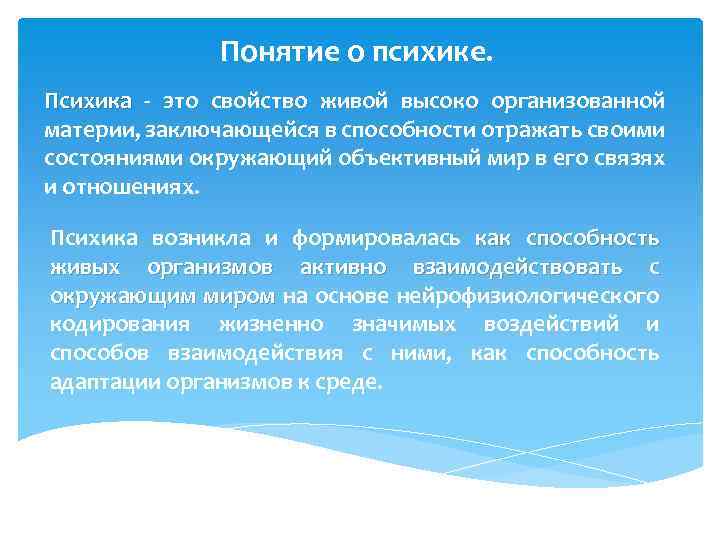 Понятие о психике.

Психика - это свойство живой высоко организованной материи, заключающейся в способности отражать своими состояниями окружающий объективный мир в его связях и отношениях.

Психика возникла и формировалась как способность живых организмов активно взаимодействовать с окружающим миром на основе нейрофизиологического кодирования жизненно значимых воздействий и способов взаимодействия с ними, как способность адаптации организмов к среде.